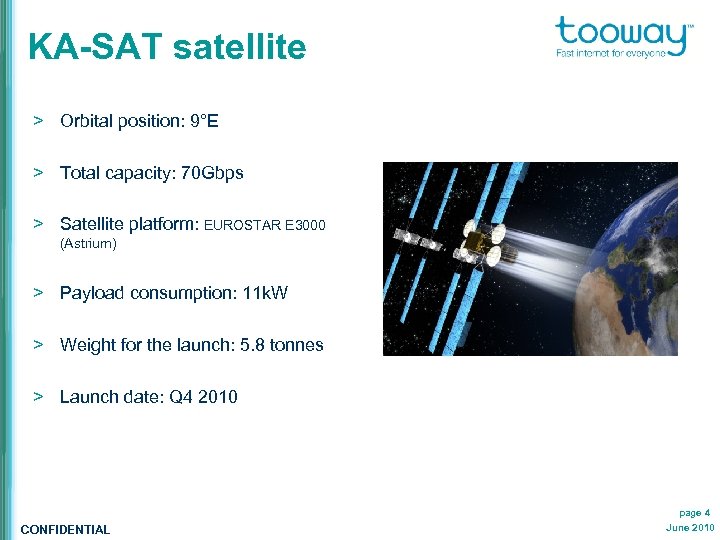 KA-SAT satellite

tooway™
Fast internet for everyone

> Orbital position: 9°E

> Total capacity: 70Gbps

> Satellite platform: EUROSTAR E3000 (Astrium)

> Payload consumption: 11kW

> Weight for the launch: 5.8 tonnes

> Launch date: Q4 2010

CONFIDENTIAL

page 4
June 2010